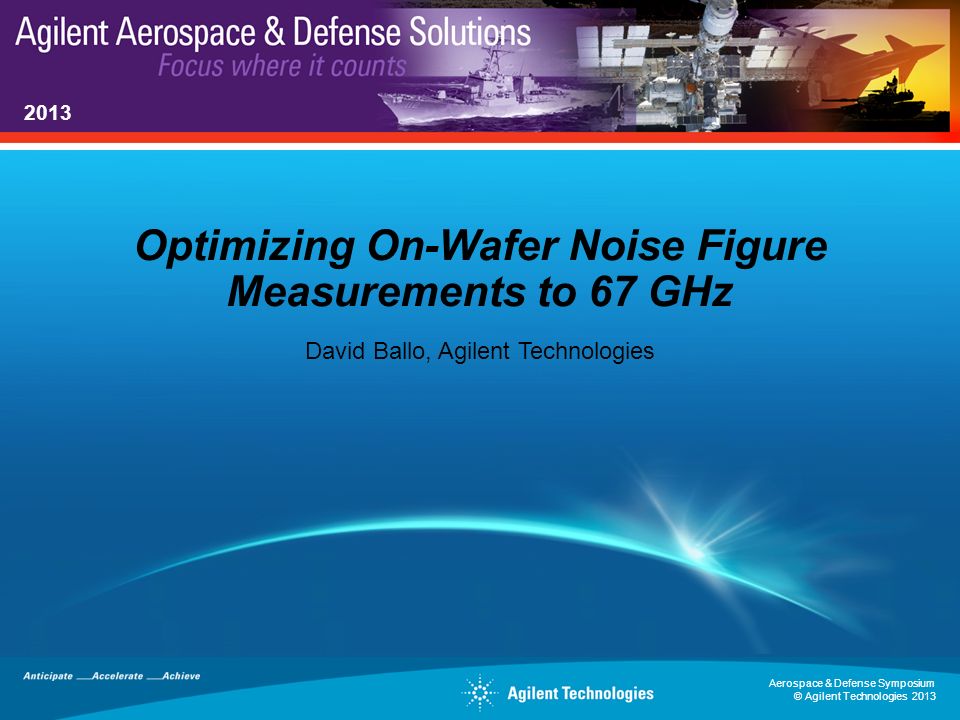 Agilent Aerospace & Defense Solutions
Focus where it counts

2013

Optimizing On-Wafer Noise Figure Measurements to 67 GHz

David Ballo, Agilent Technologies

Anticipate __Accelerate __Achieve

Agilent Technologies

Aerospace & Defense Symposium
© Agilent Technologies 2013